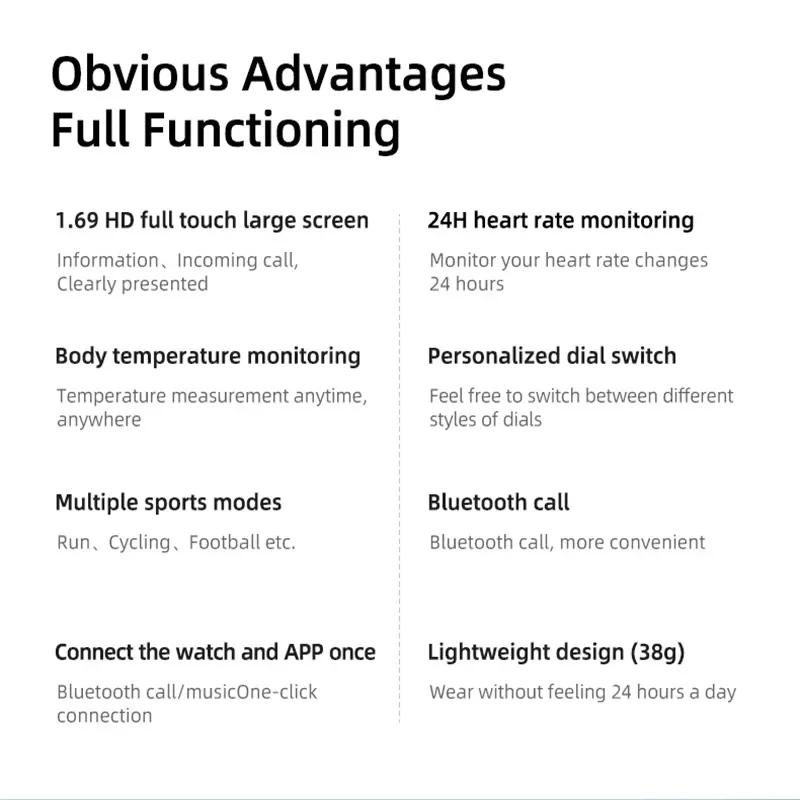 Obvious Advantages
Full Functioning

1.69 HD full touch large screen

Information、Incoming call, Clearly presented

Body temperature monitoring

Temperature measurement anytime, anywhere

Multiple sports modes

Run、Cycling、Football etc.

Connect the watch and APP once

Bluetooth call/musicOne-click connection

24H heart rate monitoring

Monitor your heart rate changes 24 hours

Personalized dial switch

Feel free to switch between different styles of dials

Bluetooth call

Bluetooth call, more convenient

Lightweight design (38g)

Wear without feeling 24 hours a day